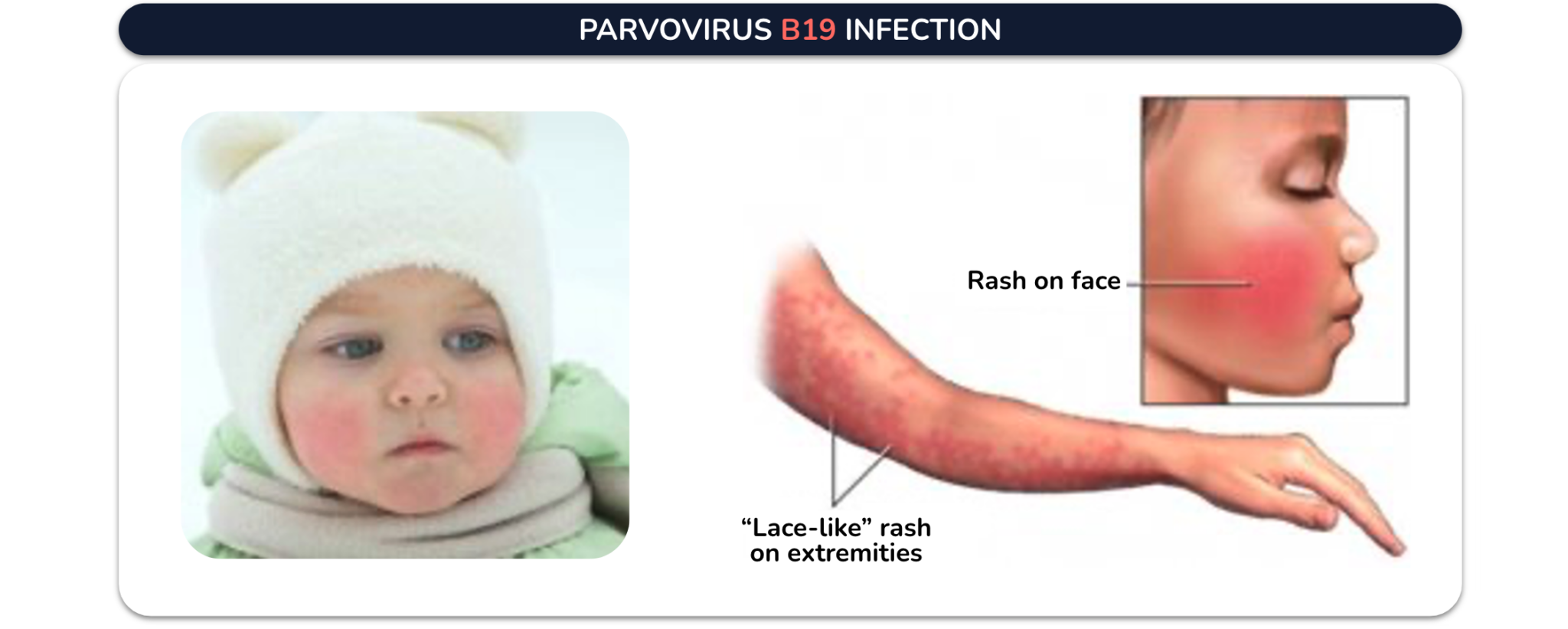 PARVOVIRUS B19 INFECTION

Rash on face

“Lace-like” rash on extremities